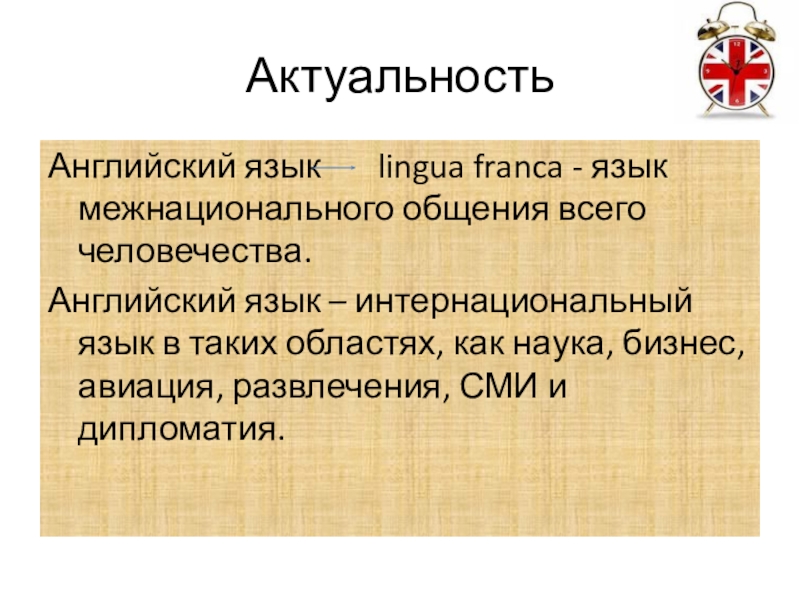 Актуальность

Английский язык lingua franca - язык межнационального общения всего человечества.

Английский язык – интернациональный язык в таких областях, как наука, бизнес, авиация, развлечения, СМИ и дипломатия.